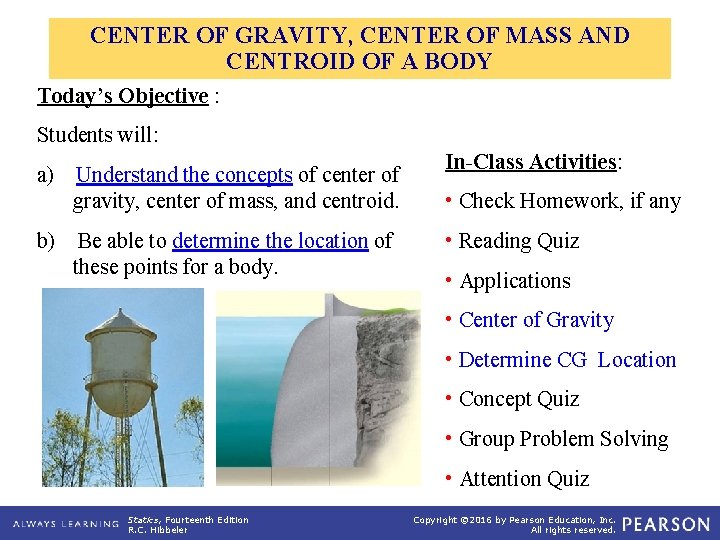 CENTER OF GRAVITY, CENTER OF MASS AND CENTROID OF A BODY

Today's Objective :

Students will:

a) Understand the concepts of center of gravity, center of mass, and centroid.

b) Be able to determine the location of these points for a body.

In-Class Activities:

• Check Homework, if any

• Reading Quiz

• Applications

• Center of Gravity

• Determine CG Location

• Concept Quiz

• Group Problem Solving

• Attention Quiz

ALWAYS LEARNING Statics, Fourteenth Edition R.C. Hibbeler Copyright ©2016 by Pearson Education, Inc. All rights reserved. PEARSON